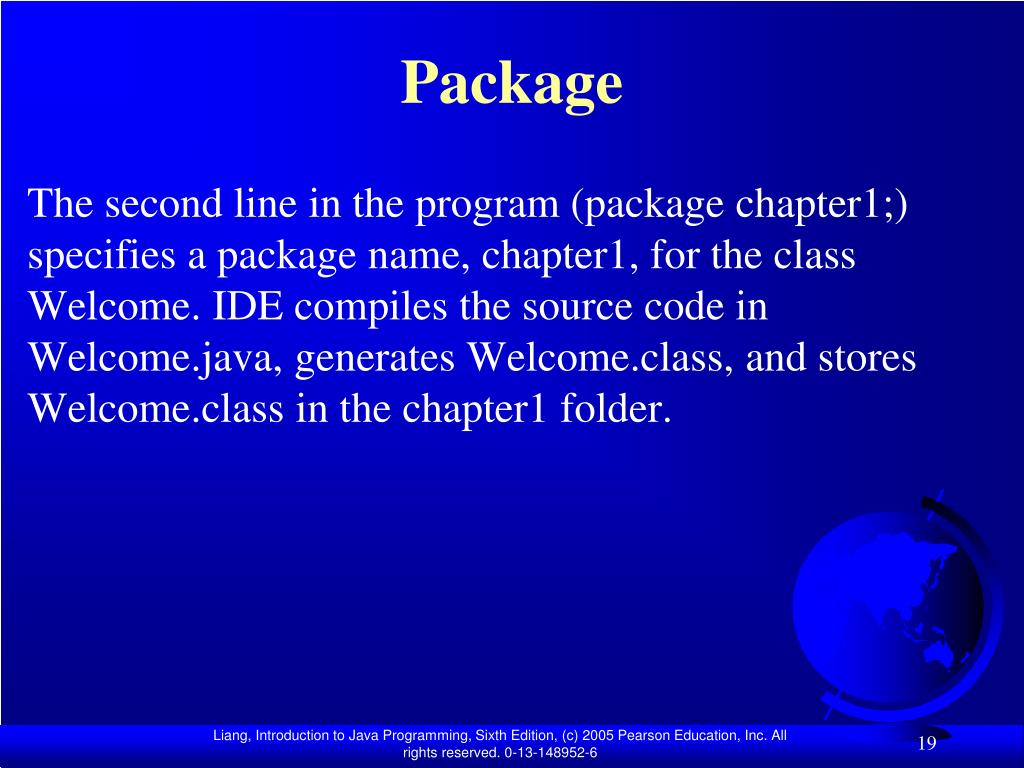 Package

The second line in the program (package chapter1;) specifies a package name, chapter1, for the class Welcome. IDE compiles the source code in Welcome.java, generates Welcome.class, and stores Welcome.class in the chapter1 folder.

Liang, Introduction to Java Programming, Sixth Edition, (c) 2005 Pearson Education, Inc. All rights reserved. 0-13-148952-6

19